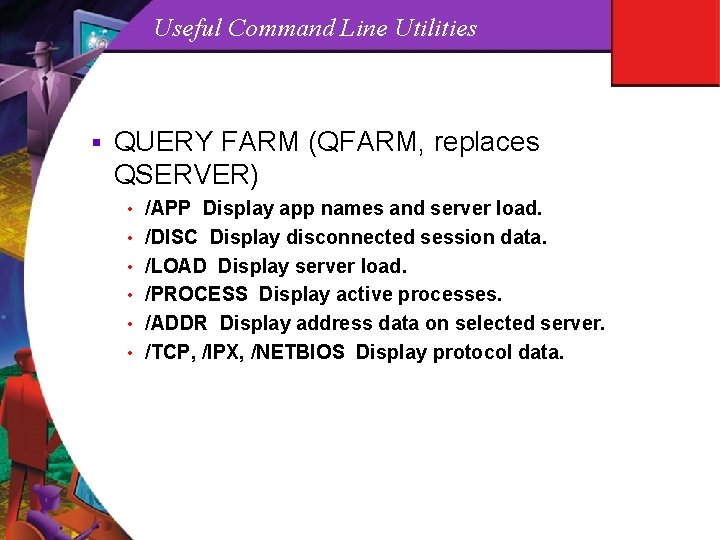 Useful Command Line Utilities

▪ QUERY FARM (QFARM, replaces QSERVER)
• /APP Display app names and server load.
• /DISC Display disconnected session data.
• /LOAD Display server load.
• /PROCESS Display active processes.
• /ADDR Display address data on selected server.
• /TCP, /IPX, /NETBIOS Display protocol data.